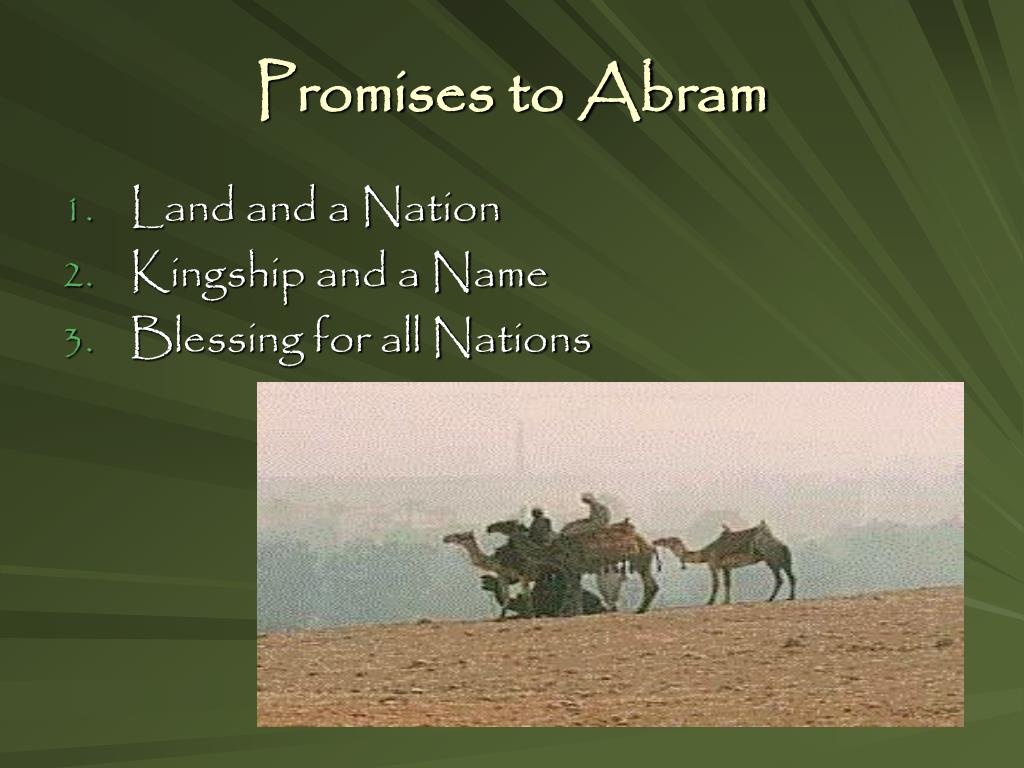 Promises to Abram

1. Land and a Nation
2. Kingship and a Name
3. Blessing for all Nations